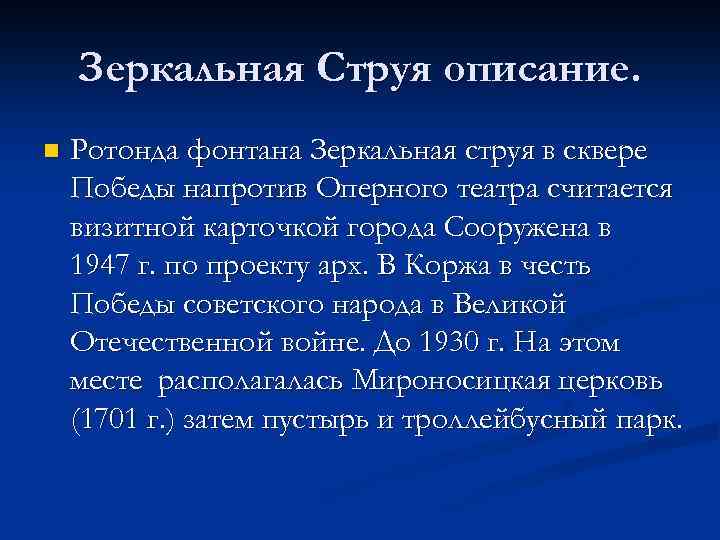 Зеркальная Струя описание.

Ротонда фонтана Зеркальная струя в сквере Победы напротив Оперного театра считается визитной карточкой города Сооружена в 1947 г. по проекту арх. В Коржа в честь Победы советского народа в Великой Отечественной войне. До 1930 г. На этом месте располагалась Мироносицкая церковь (1701 г.) затем пустырь и троллейбусный парк.